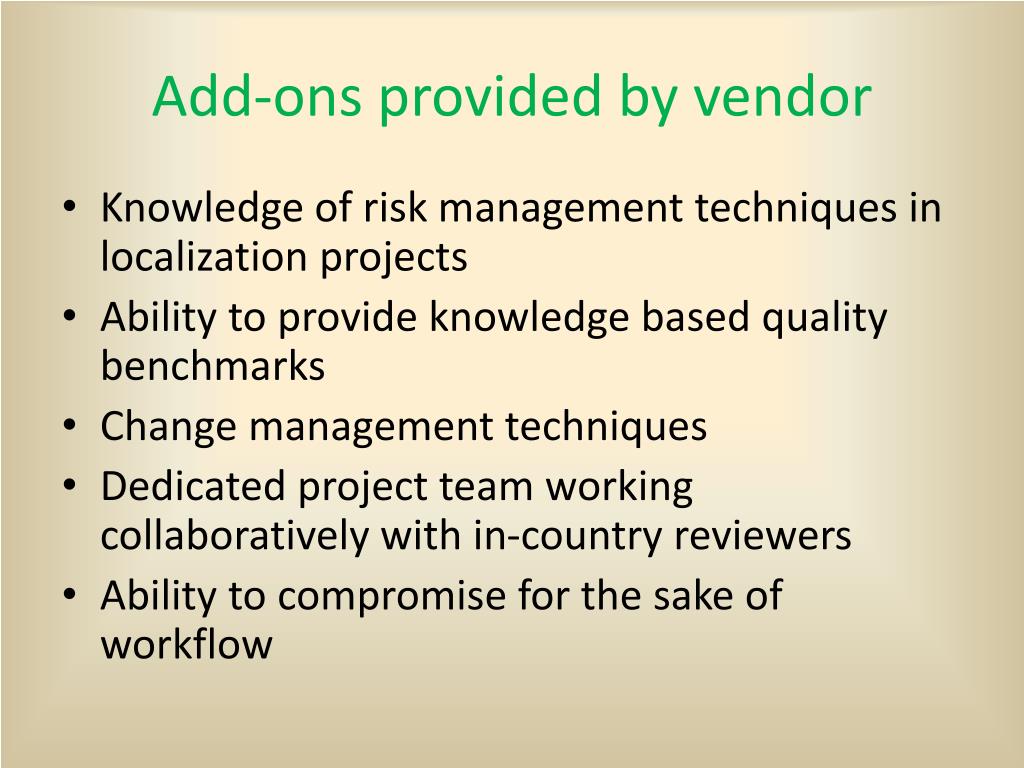 Add-ons provided by vendor

• Knowledge of risk management techniques in localization projects
• Ability to provide knowledge based quality benchmarks
• Change management techniques
• Dedicated project team working collaboratively with in-country reviewers
• Ability to compromise for the sake of workflow